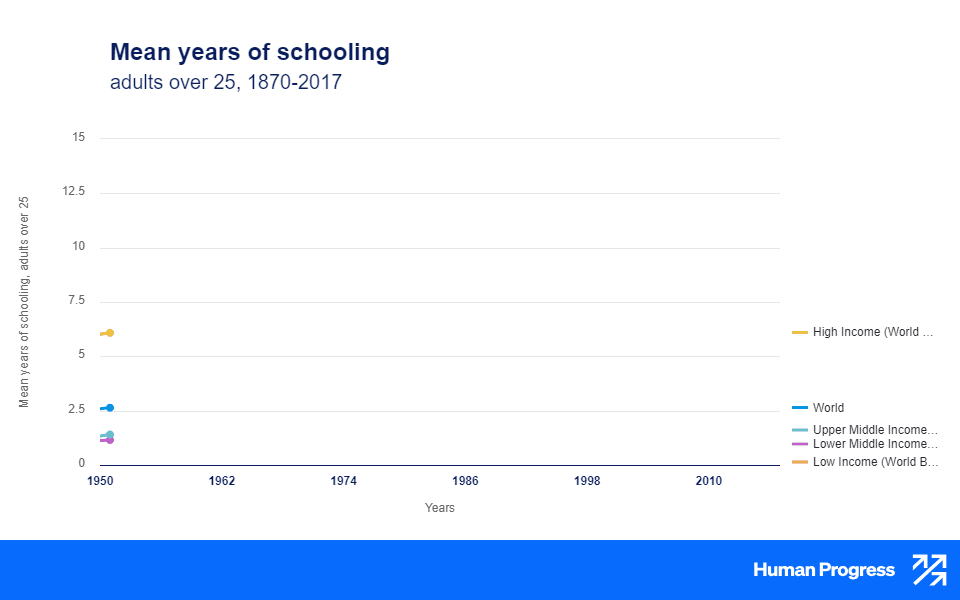 Mean years of schooling
adults over 25, 1870-2017

Mean years of schooling, adults over 25

15
12.5
10
7.5
5
2.5
0

1950
1962
1974
1986
1998
2010

Years

High Income (World ...
World
Upper Middle Income...
Lower Middle Income...
Low Income (World B...

Human Progress